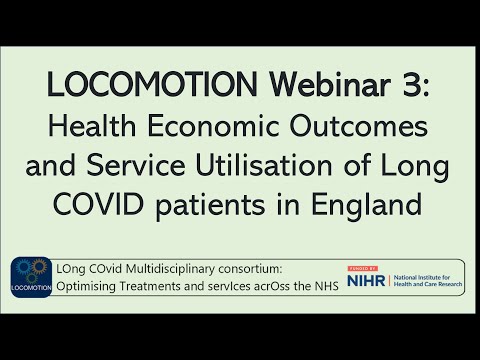 LOCOMOTION Webinar 3:
Health Economic Outcomes and Service Utilisation of Long COVID patients in England

LOCOMOTION

LOng COvid Multidisciplinary consortium: Optimising Treatments and servIces acrOss the NHS

FUNDED BY
NIHR | National Institute for Health and Care Research